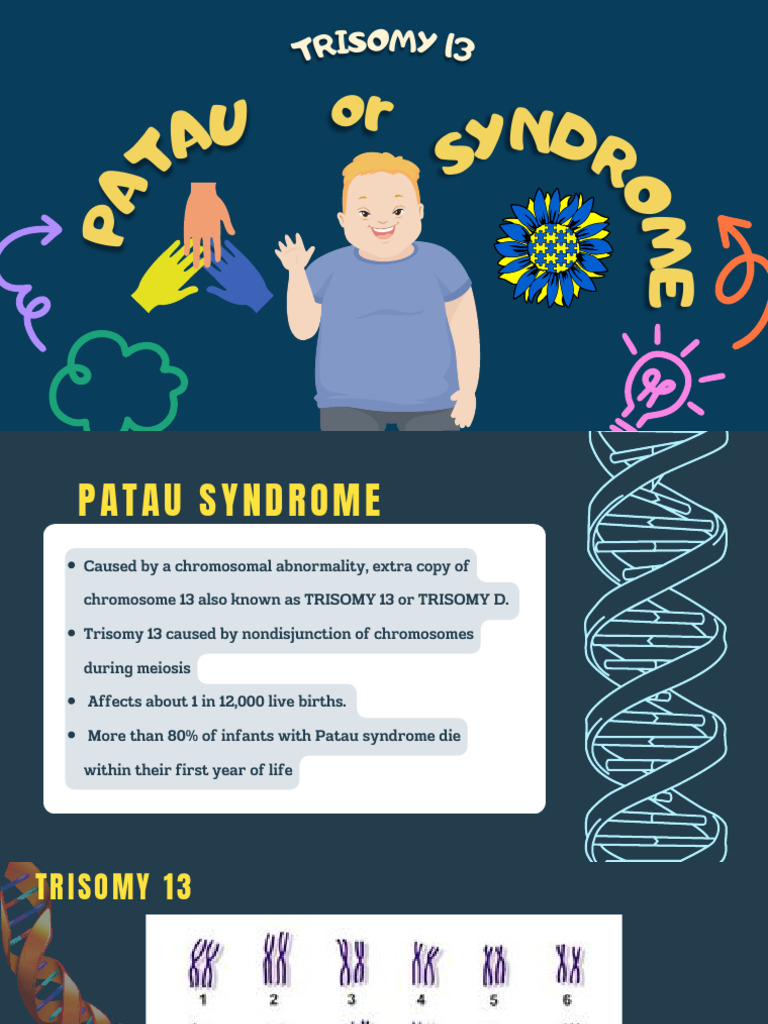 TRISOMY 13

PATAU or SYNDROME

PATAU SYNDROME

- Caused by a chromosomal abnormality, extra copy of chromosome 13 also known as TRISOMY 13 or TRISOMY D.
- Trisomy 13 caused by nondisjunction of chromosomes during meiosis
- Affects about 1 in 12,000 live births.
- More than 80% of infants with Patau syndrome die within their first year of life

TRISOMY 13

1 2 3 4 5 6